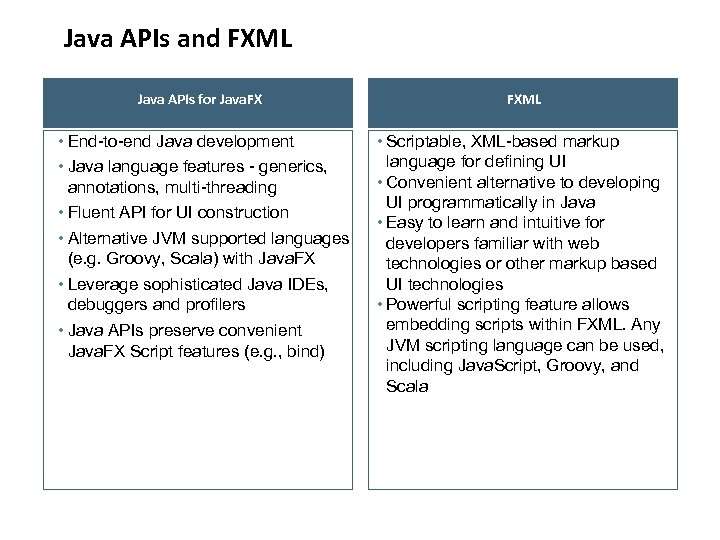 Java APIs and FXML

Java APIs for JavaFX

• End-to-end Java development
• Java language features - generics, annotations, multi-threading
• Fluent API for UI construction
• Alternative JVM supported languages (e.g. Groovy, Scala) with JavaFX
• Leverage sophisticated Java IDEs, debuggers and profilers
• Java APIs preserve convenient JavaFX Script features (e.g., bind)

FXML

• Scriptable, XML-based markup language for defining UI
• Convenient alternative to developing UI programmatically in Java
• Easy to learn and intuitive for developers familiar with web technologies or other markup based UI technologies
• Powerful scripting feature allows embedding scripts within FXML. Any JVM scripting language can be used, including JavaScript, Groovy, and Scala